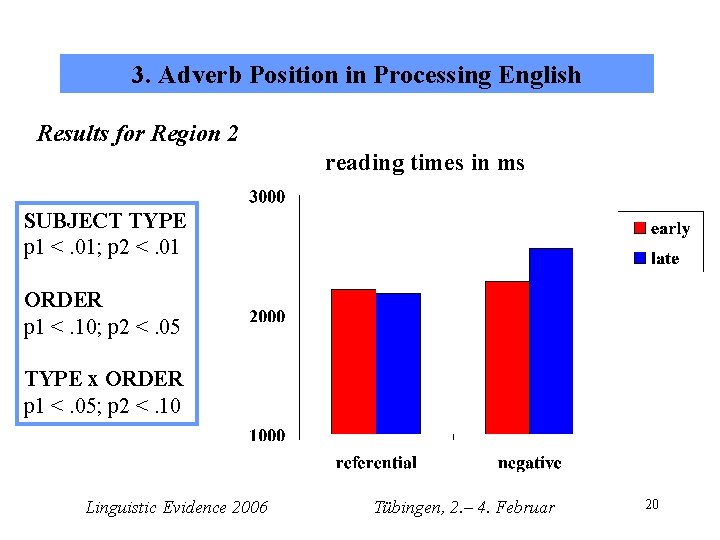 3. Adverb Position in Processing English

Results for Region 2

SUBJECT TYPE
p1 < .01; p2 < .01

ORDER
p1 < .10; p2 < .05

TYPE x ORDER
p1 < .05; p2 < .10

reading times in ms

3000
2000
1000

early
late

referential
negative

Linguistic Evidence 2006
Tübingen, 2.– 4. Februar
20